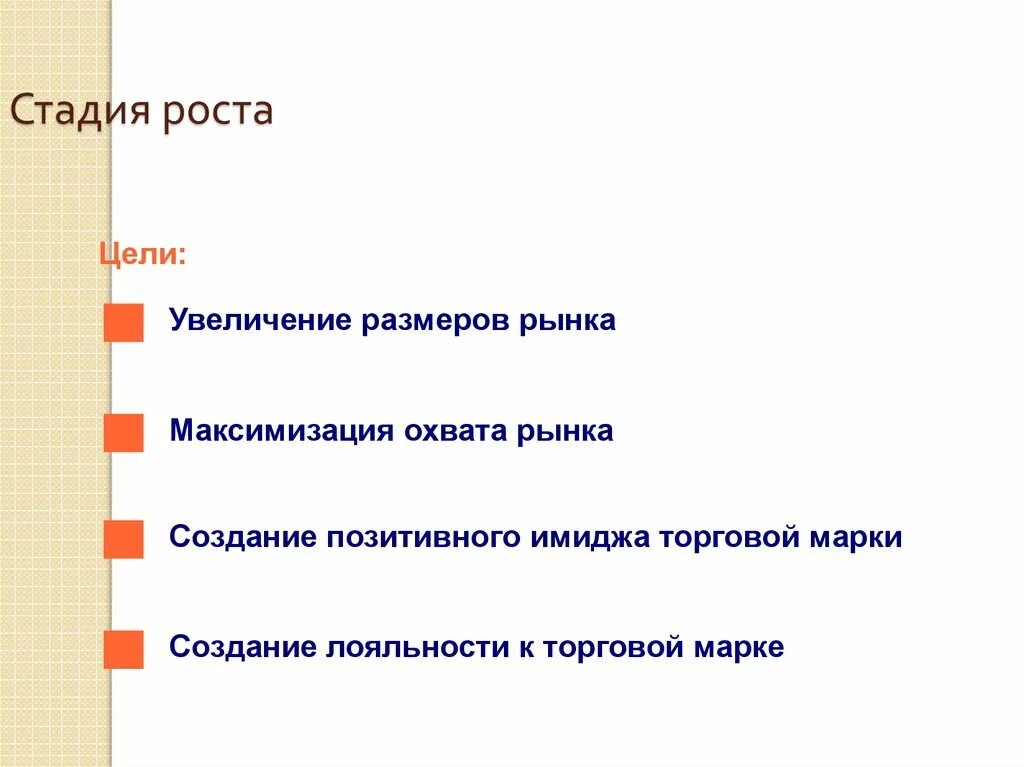 Стадия роста

Цели:

Увеличение размеров рынка

Максимизация охвата рынка

Создание позитивного имиджа торговой марки

Создание лояльности к торговой марке